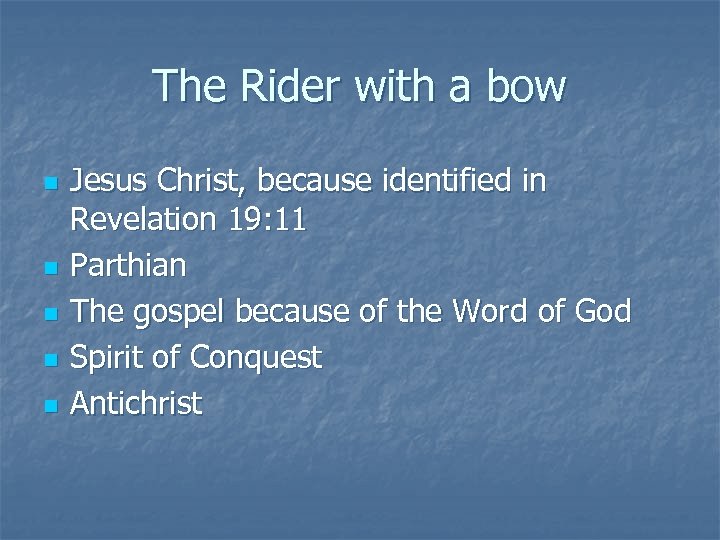 The Rider with a bow

- Jesus Christ, because identified in Revelation 19:11
- Parthian
- The gospel because of the Word of God
- Spirit of Conquest
- Antichrist